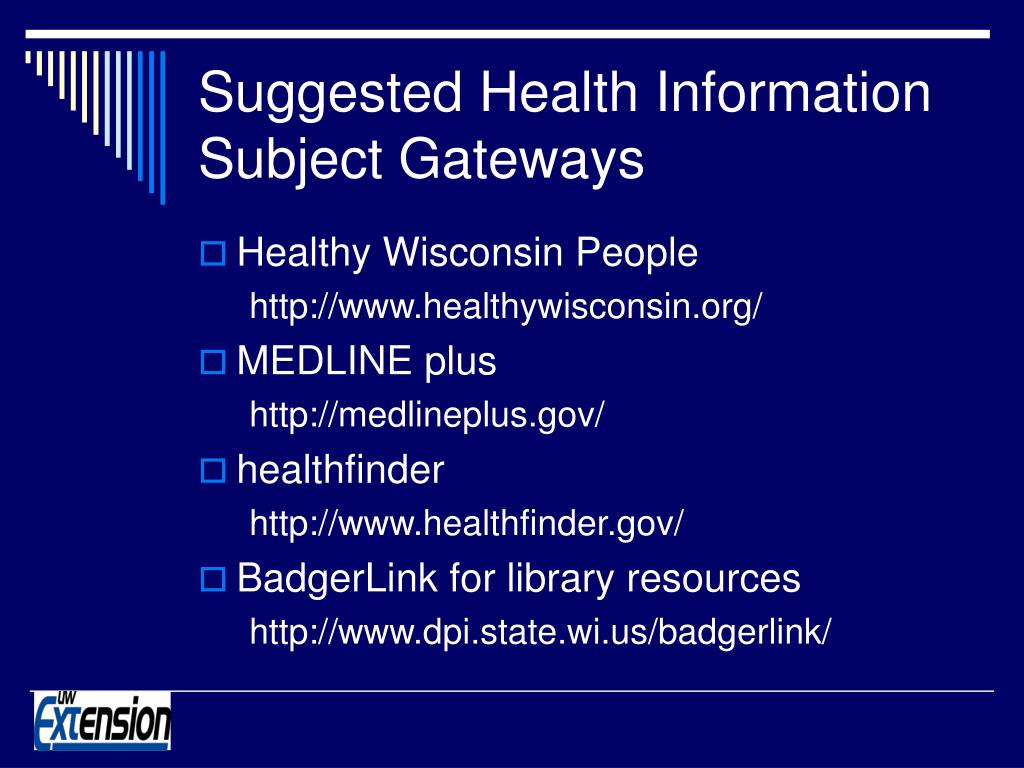 Suggested Health Information Subject Gateways

Healthy Wisconsin People

http://www.healthywisconsin.org/

MEDLINE plus

http://medlineplus.gov/

healthfinder

http://www.healthfinder.gov/

BadgerLink for library resources

http://www.dpi.state.wi.us/badgerlink/

UW Extension